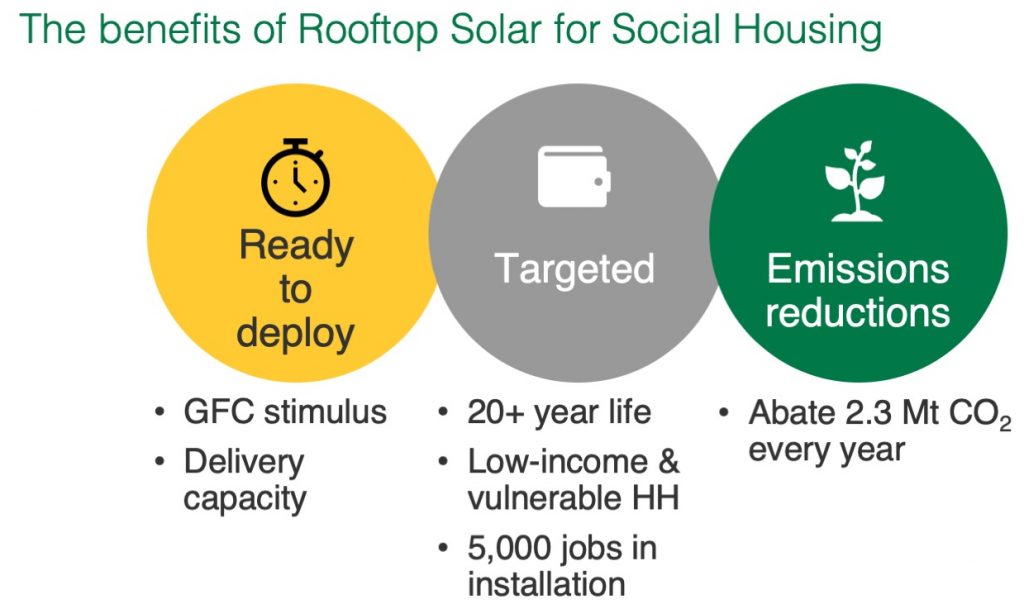 The benefits of Rooftop Solar for Social Housing

Ready to deploy

- GFC stimulus
- Delivery capacity

Targeted

- 20+ year life
- Low-income & vulnerable HH
- 5,000 jobs in installation

Emissions reductions

- Abate 2.3 Mt $CO_2$ every year